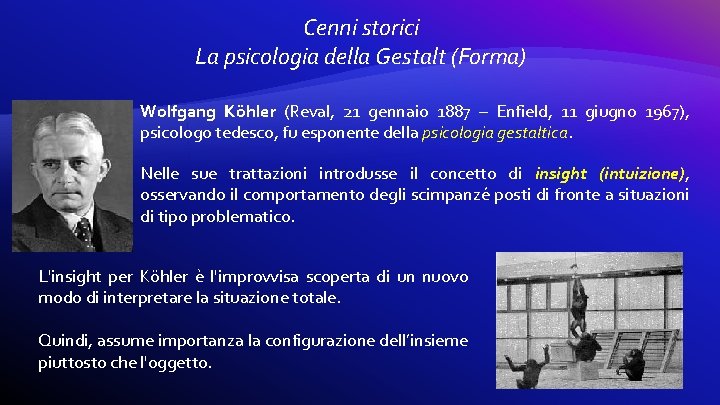 Cenni storici
La psicologia della Gestalt (Forma)

Wolfgang Köhler (Reval, 21 gennaio 1887 – Enfield, 11 giugno 1967), psicologo tedesco, fu esponente della psicologia gestaltica.

Nelle sue trattazioni introdusse il concetto di insight (intuizione), osservando il comportamento degli scimpanzé posti di fronte a situazioni di tipo problematico.

L'insight per Köhler è l'improvvisa scoperta di un nuovo modo di interpretare la situazione totale.

Quindi, assume importanza la configurazione dell'insieme piuttosto che l'oggetto.